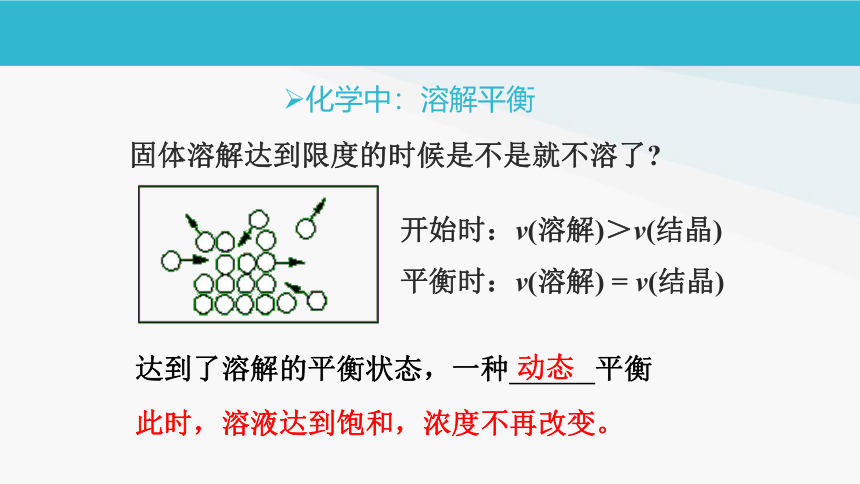 ➢化学中：溶解平衡

固体溶解达到限度的时候是不是就不溶了?

开始时：$v$(溶解)＞$v$(结晶)

平衡时：$v$(溶解) = $v$(结晶)

达到了溶解的平衡状态，一种 动态 平衡

此时，溶液达到饱和，浓度不再改变。